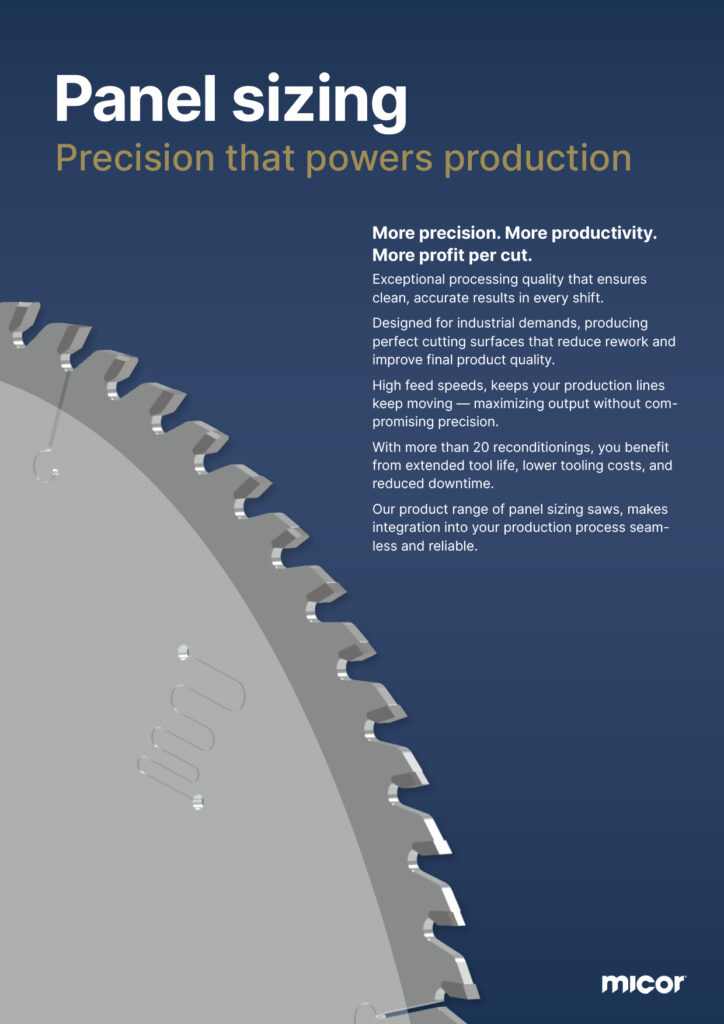 Panel sizing
Precision that powers production

More precision. More productivity. More profit per cut.

Exceptional processing quality that ensures clean, accurate results in every shift.

Designed for industrial demands, producing perfect cutting surfaces that reduce rework and improve final product quality.

High feed speeds, keeps your production lines keep moving — maximizing output without compromising precision.

With more than 20 reconditionings, you benefit from extended tool life, lower tooling costs, and reduced downtime.

Our product range of panel sizing saws, makes integration into your production process seamless and reliable.

micor